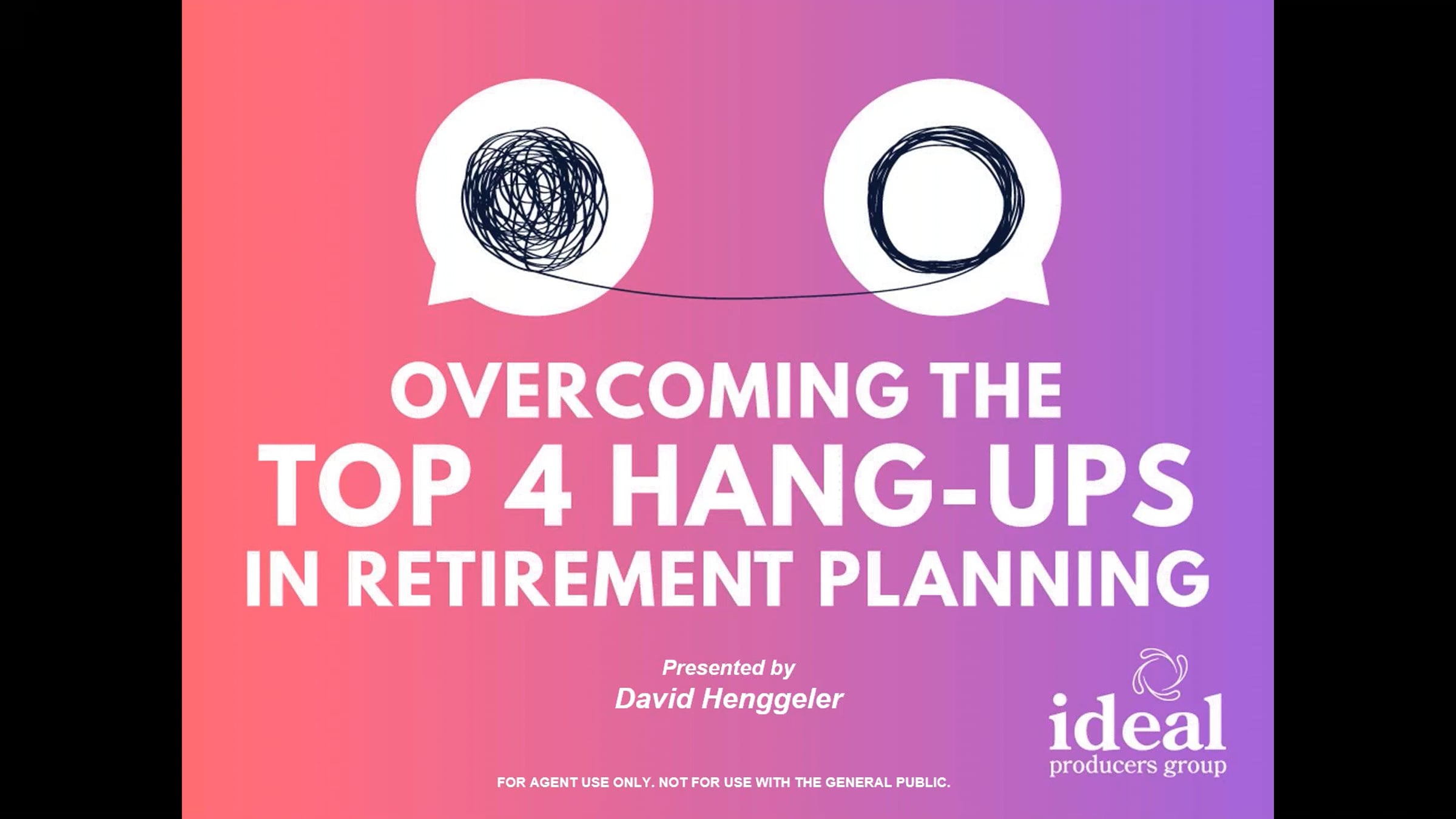 OVERCOMING THE
TOP 4 HANG-UPS
IN RETIREMENT PLANNING

Presented by
David Henggeler

ideal
producers group

FOR AGENT USE ONLY. NOT FOR USE WITH THE GENERAL PUBLIC.